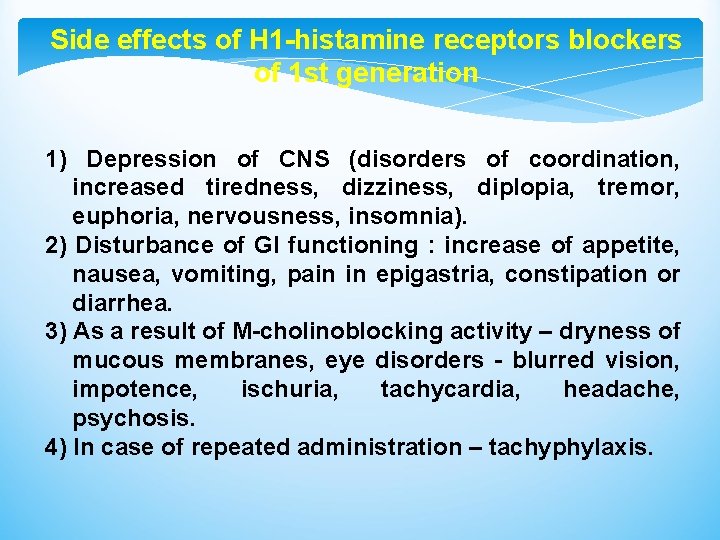 Side effects of H1-histamine receptors blockers of 1st generation

1) Depression of CNS (disorders of coordination, increased tiredness, dizziness, diplopia, tremor, euphoria, nervousness, insomnia).
2) Disturbance of GI functioning : increase of appetite, nausea, vomiting, pain in epigastria, constipation or diarrhea.
3) As a result of M-cholinoblocking activity – dryness of mucous membranes, eye disorders - blurred vision, impotence, ischuria, tachycardia, headache, psychosis.
4) In case of repeated administration – tachyphylaxis.